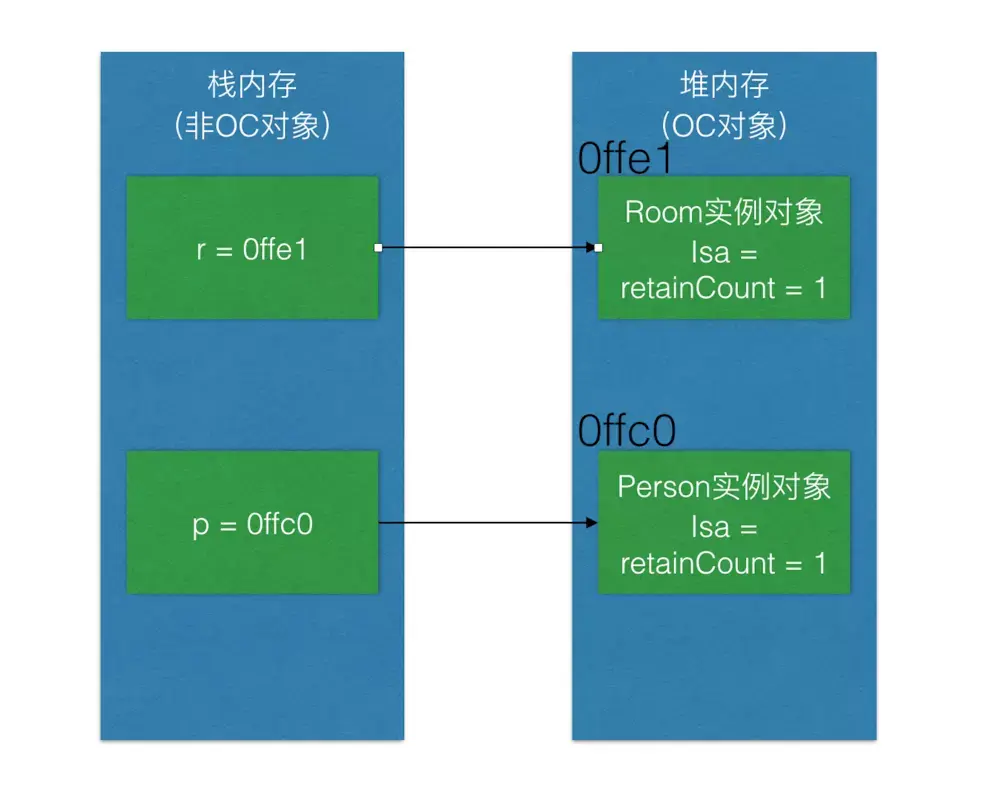 栈内存
（非OC对象）

r = 0ffe1

p = 0ffc0

堆内存
（OC对象）

0ffe1

Room实例对象
Isa =
retainCount = 1

0ffc0

Person实例对象
Isa =
retainCount = 1